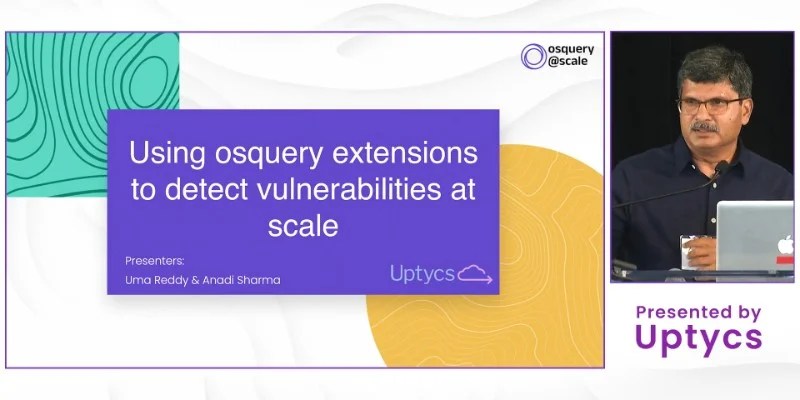 osquery
@scale

Using osquery extensions to detect vulnerabilities at scale

Presenters:
Uma Reddy & Anadi Sharma

Uptycs

Presented by
Uptycs